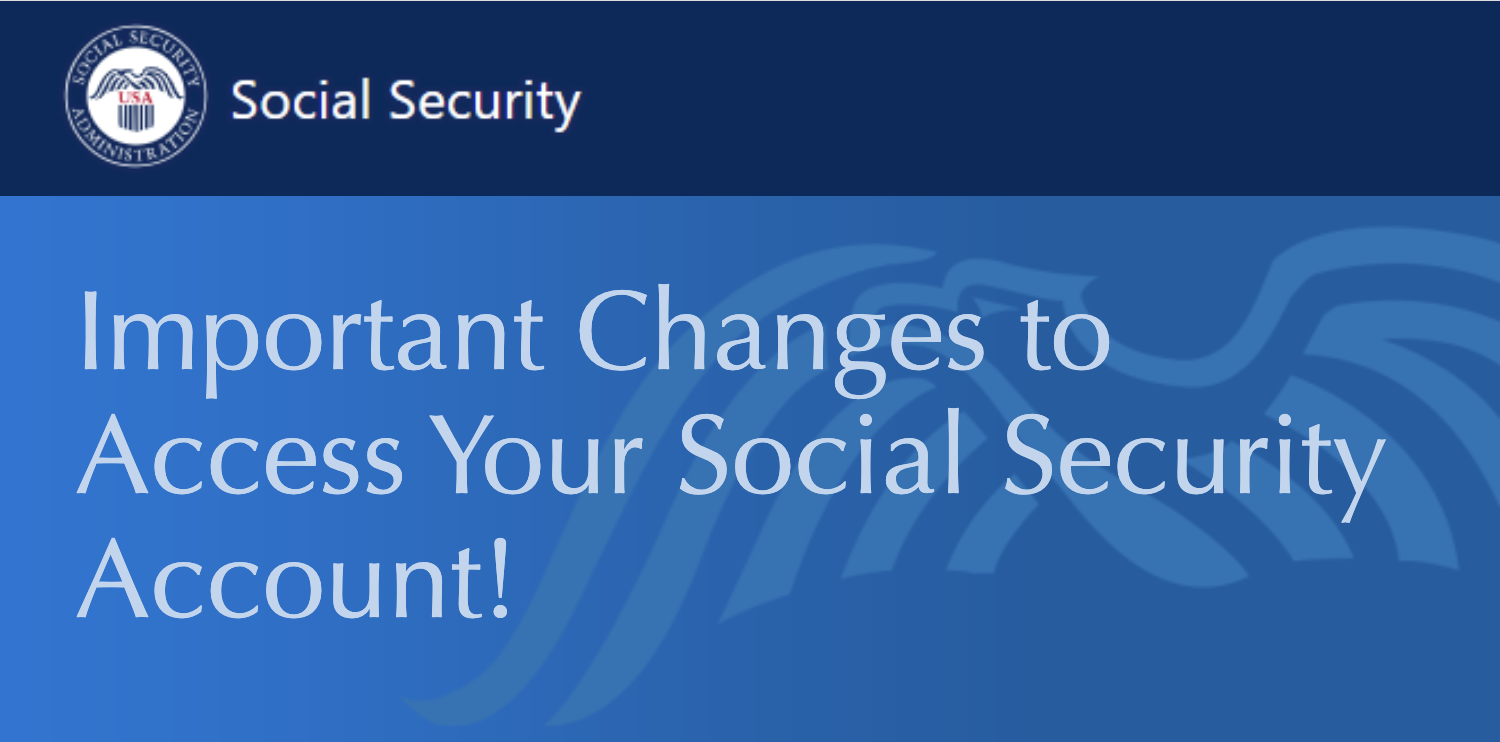 SOCIAL SECURITY ADMINISTRATION
USA

Social Security

Important Changes to Access Your Social Security Account!